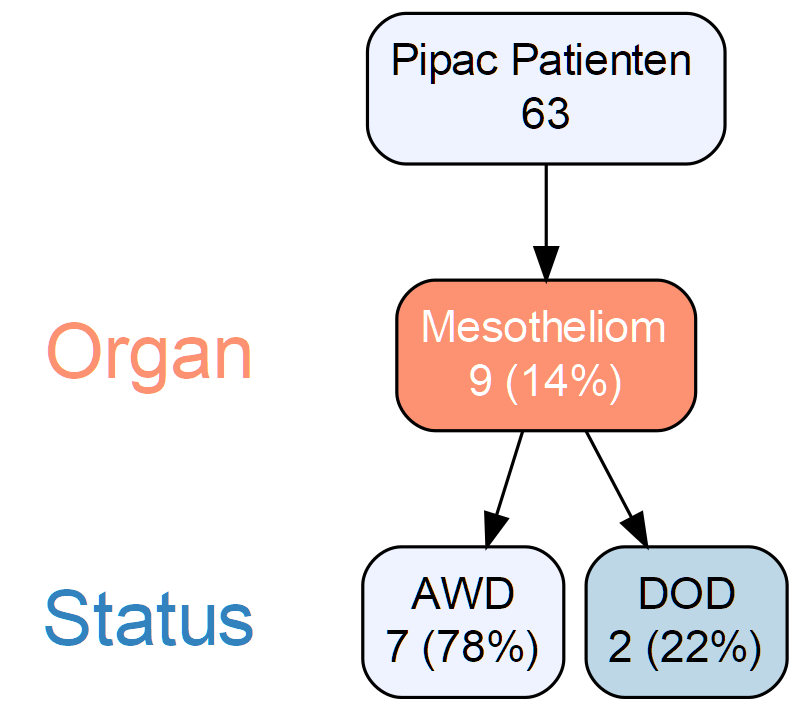 Pipac Patienten
63

Organ

Mesotheliom
9 (14%)

Status

AWD
7 (78%)

DOD
2 (22%)